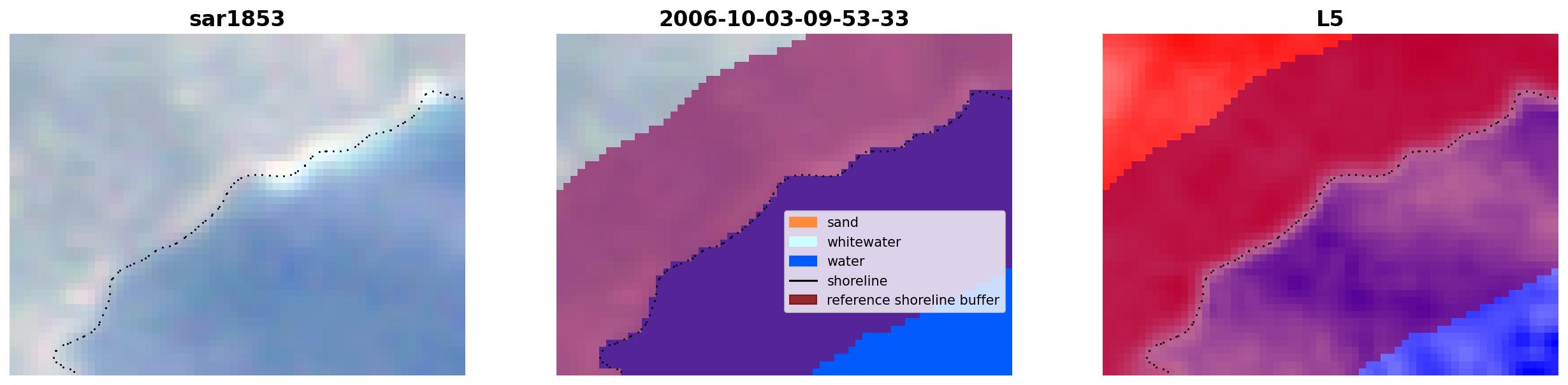 sar1853

2006-10-03-09-53-33

sand
whitewater
water
shoreline
reference shoreline buffer

L5